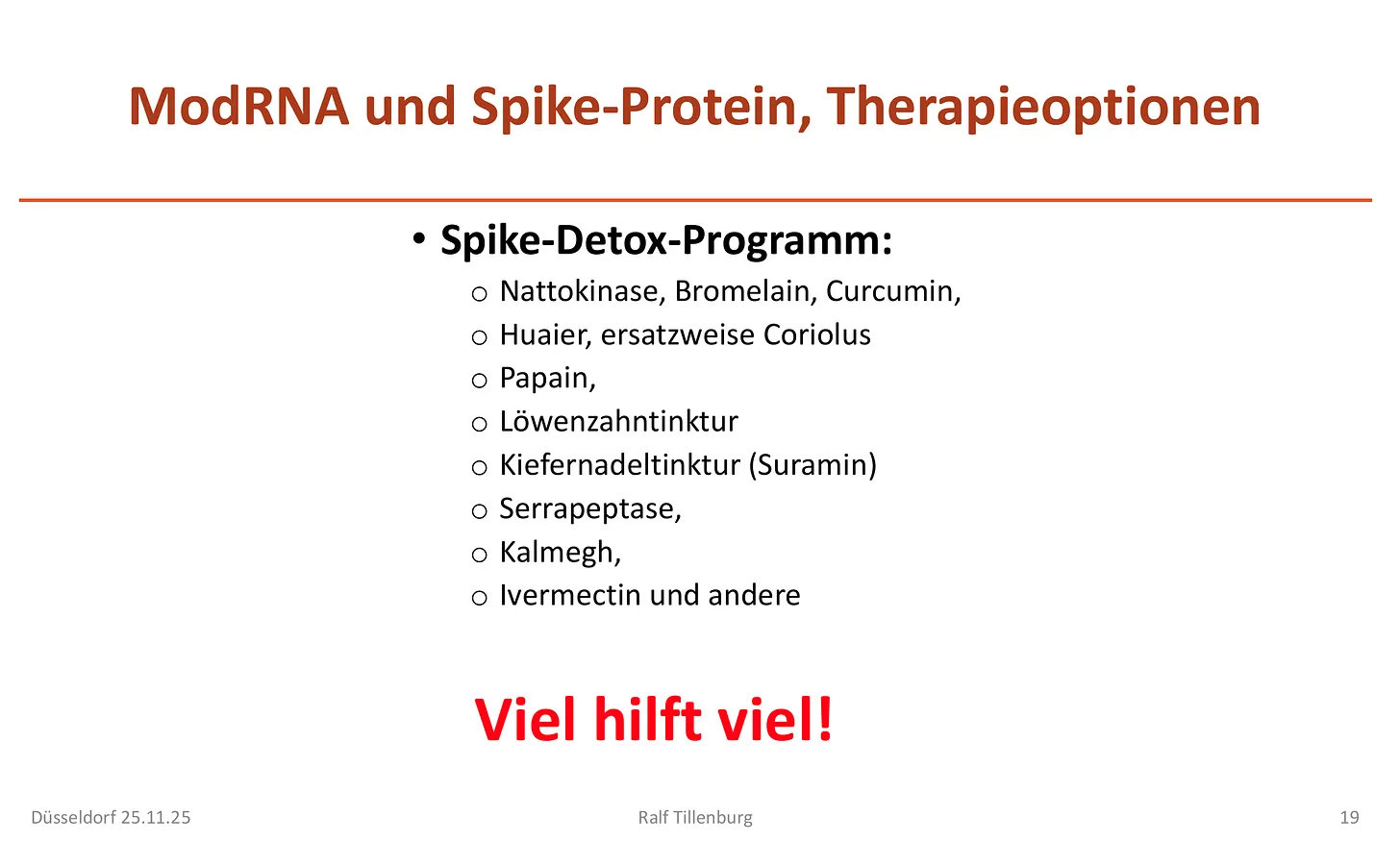 ModRNA und Spike-Protein, Therapieoptionen

• Spike-Detox-Programm:
  ○ Nattokinase, Bromelain, Curcumin,
  ○ Huaier, ersatzweise Coriolus
  ○ Papain,
  ○ Löwenzahntinktur
  ○ Kiefernadeltinktur (Suramin)
  ○ Serrapeptase,
  ○ Kalmegh,
  ○ Ivermectin und andere

Viel hilft viel!

Düsseldorf 25.11.25

Ralf Tillenburg

19